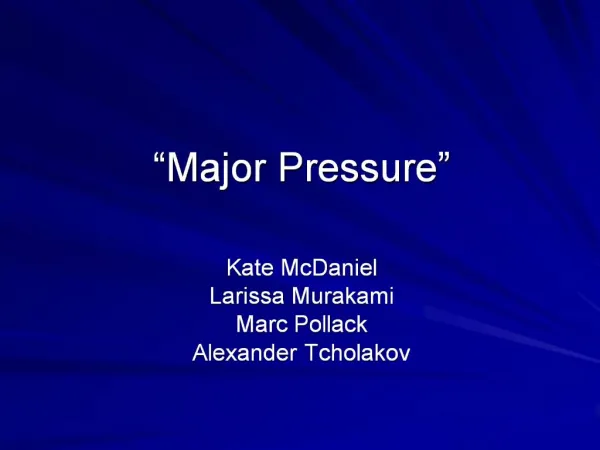 “Major Pressure”

Kate McDaniel
Larissa Murakami
Marc Pollack
Alexander Tcholakov